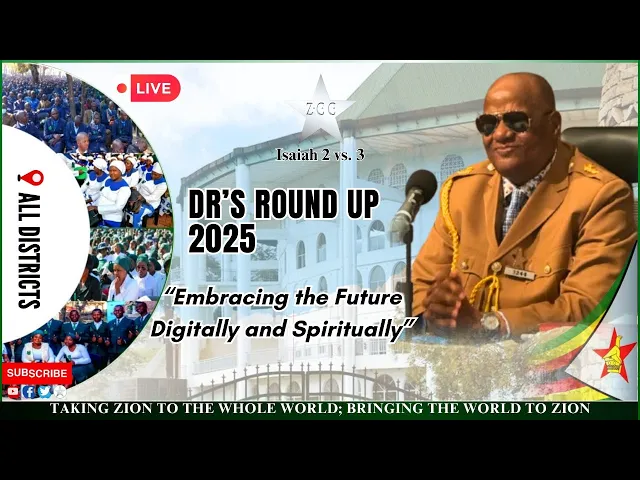 LIVE

ZCC

Isaiah 2 vs. 3

ALL DISTRICTS

DR'S ROUND UP 2025

"Embracing the Future Digitally and Spiritually"

1244

SUBSCRIBE

TAKING ZION TO THE WHOLE WORLD; BRINGING THE WORLD TO ZION